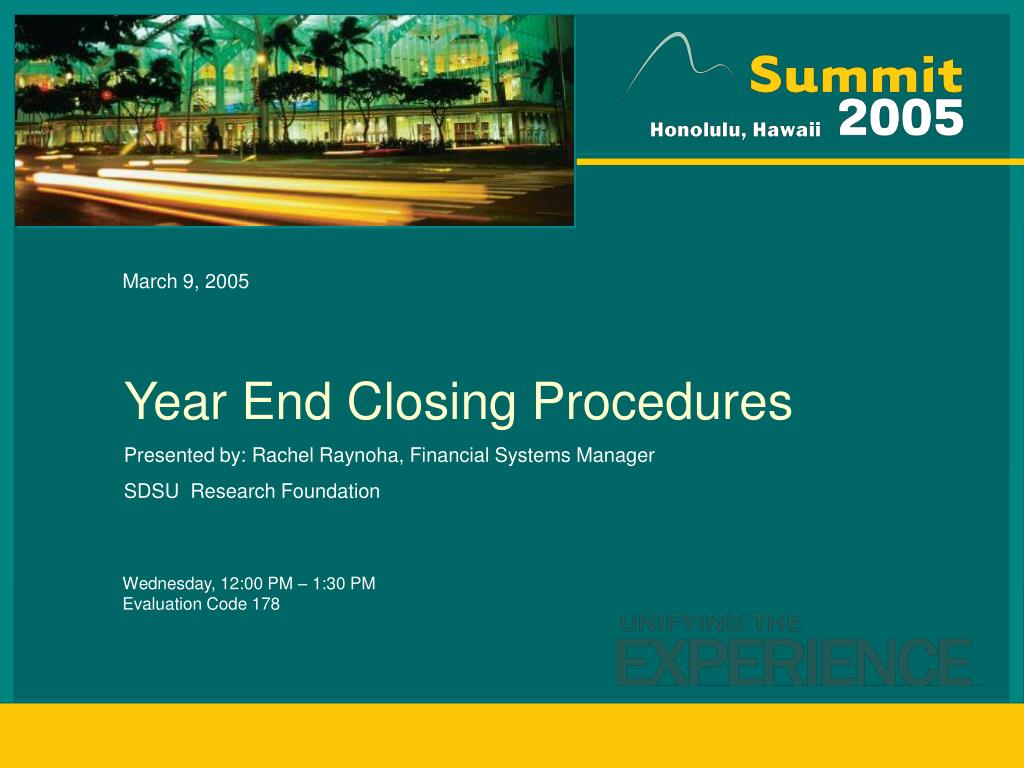 Summit
Honolulu, Hawaii 2005

March 9, 2005

Year End Closing Procedures

Presented by: Rachel Raynoha, Financial Systems Manager

SDSU Research Foundation

Wednesday, 12:00 PM – 1:30 PM
Evaluation Code 178

UNIFYING THE
EXPERIENCE